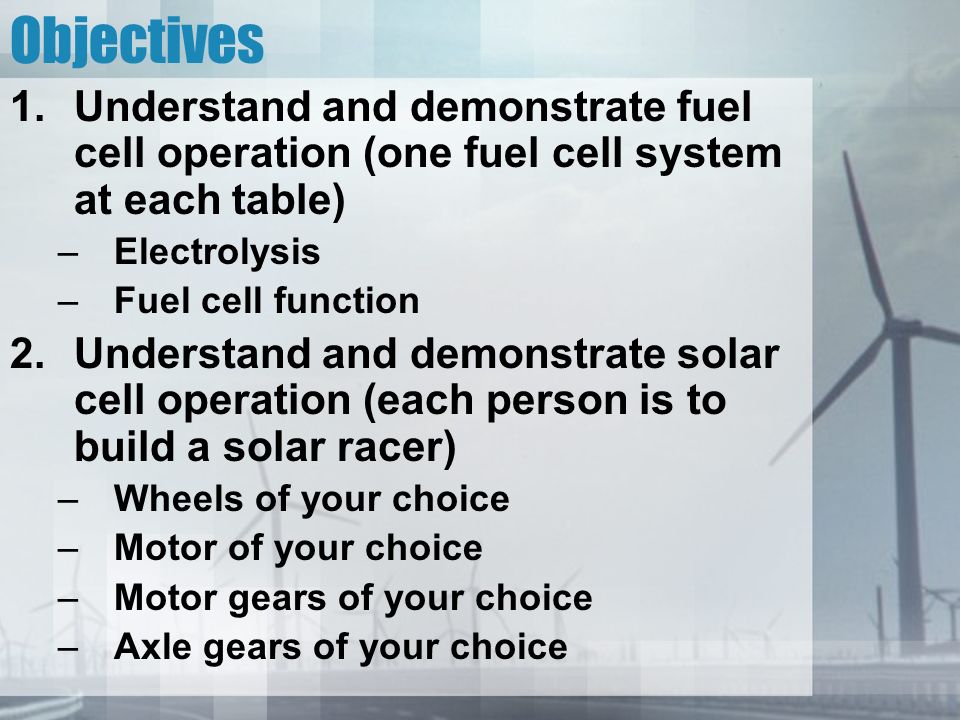 Objectives

1. Understand and demonstrate fuel cell operation (one fuel cell system at each table)
– Electrolysis
– Fuel cell function

2. Understand and demonstrate solar cell operation (each person is to build a solar racer)
– Wheels of your choice
– Motor of your choice
– Motor gears of your choice
– Axle gears of your choice